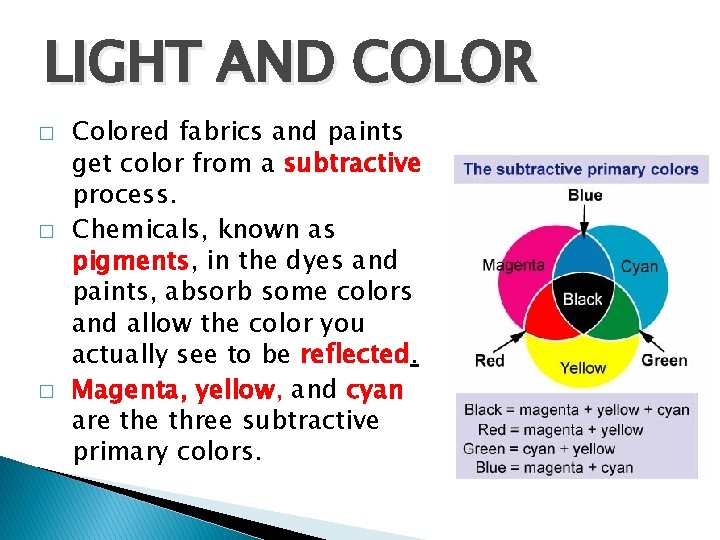 LIGHT AND COLOR

□ Colored fabrics and paints get color from a subtractive process.

□ Chemicals, known as pigments, in the dyes and paints, absorb some colors and allow the color you actually see to be reflected.

□ Magenta, yellow, and cyan are the three subtractive primary colors.

The subtractive primary colors

Blue
Magenta
Cyan
Black
Red
Yellow
Green

Black = magenta + yellow + cyan
Red = magenta + yellow
Green = cyan + yellow
Blue = magenta + cyan